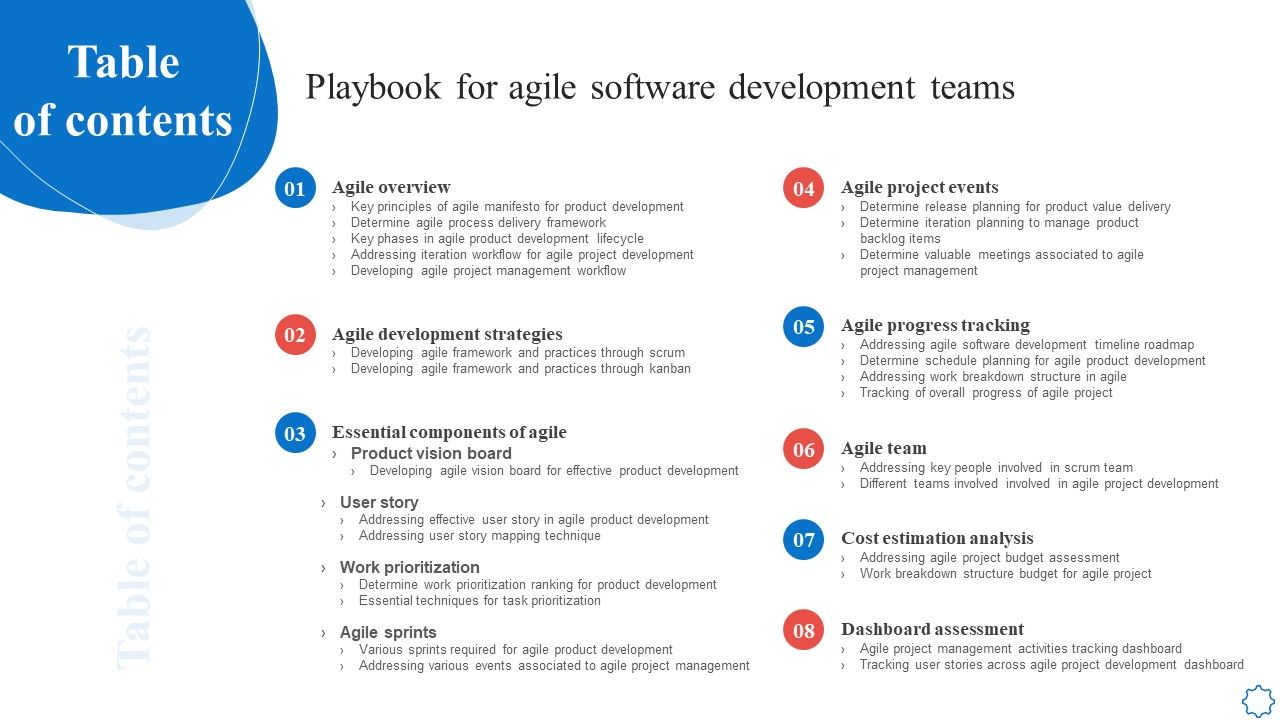 Table of contents

Table of contents

Playbook for agile software development teams

01 Agile overview
› Key principles of agile manifesto for product development
› Determine agile process delivery framework
› Key phases in agile product development lifecycle
› Addressing iteration workflow for agile project development
› Developing agile project management workflow

02 Agile development strategies
› Developing agile framework and practices through scrum
› Developing agile framework and practices through kanban

03 Essential components of agile
› Product vision board
› Developing agile vision board for effective product development
› User story
› Addressing effective user story in agile product development
› Addressing user story mapping technique
› Work prioritization
› Determine work prioritization ranking for product development
› Essential techniques for task prioritization
› Agile sprints
› Various sprints required for agile product development
› Addressing various events associated to agile project management

04 Agile project events
› Determine release planning for product value delivery
› Determine iteration planning to manage product backlog items
› Determine valuable meetings associated to agile project management

05 Agile progress tracking
› Addressing agile software development timeline roadmap
› Determine schedule planning for agile product development
› Addressing work breakdown structure in agile
› Tracking of overall progress of agile project

06 Agile team
› Addressing key people involved in scrum team
› Different teams involved involved in agile project development

07 Cost estimation analysis
› Addressing agile project budget assessment
› Work breakdown structure budget for agile project

08 Dashboard assessment
› Agile project management activities tracking dashboard
› Tracking user stories across agile project development dashboard